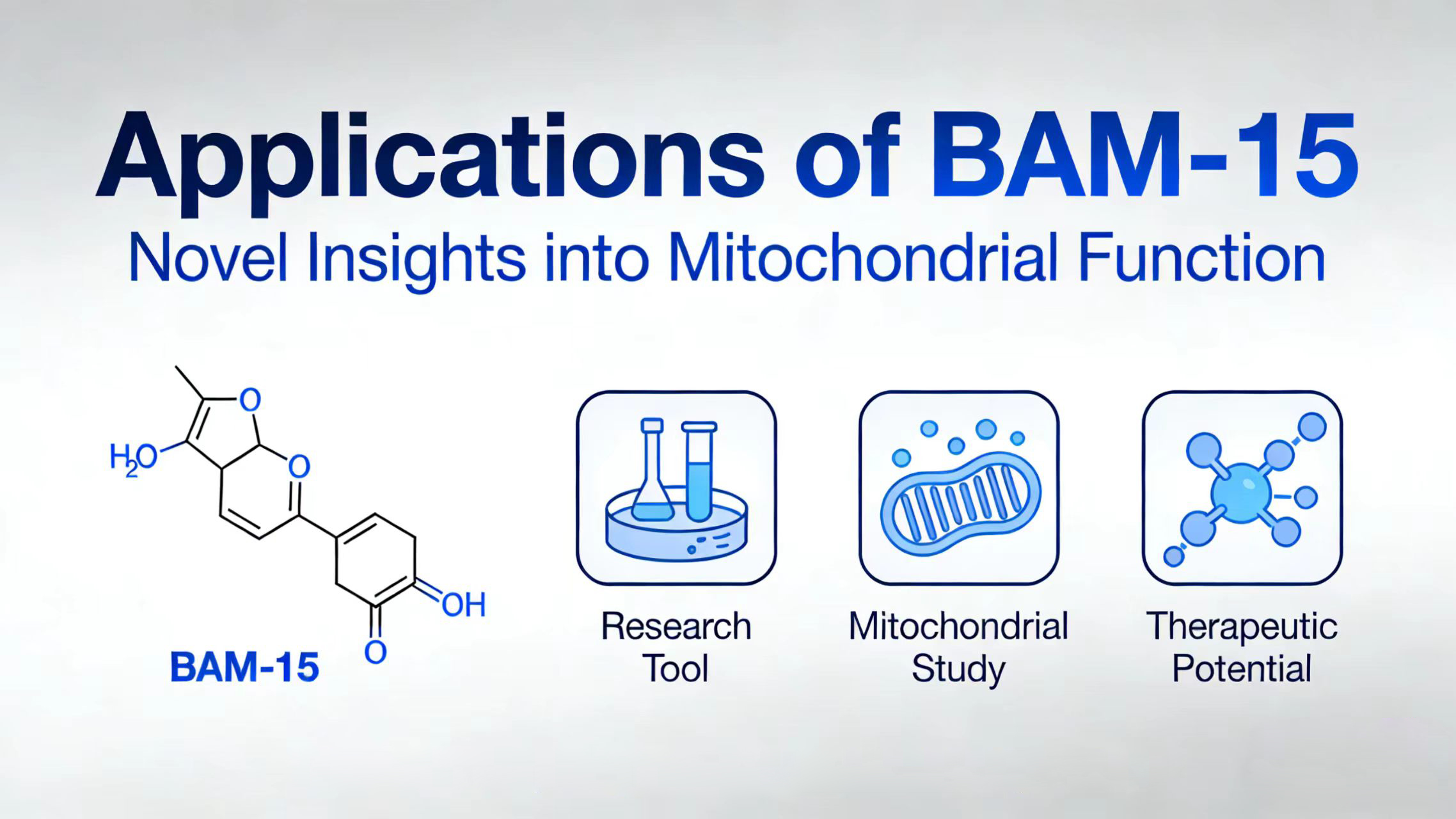 Applications of BAM-15

Novel Insights into Mitochondrial Function

O

$H_2O$

O

OH

O

BAM-15

Research Tool

Mitochondrial Study

Therapeutic Potential